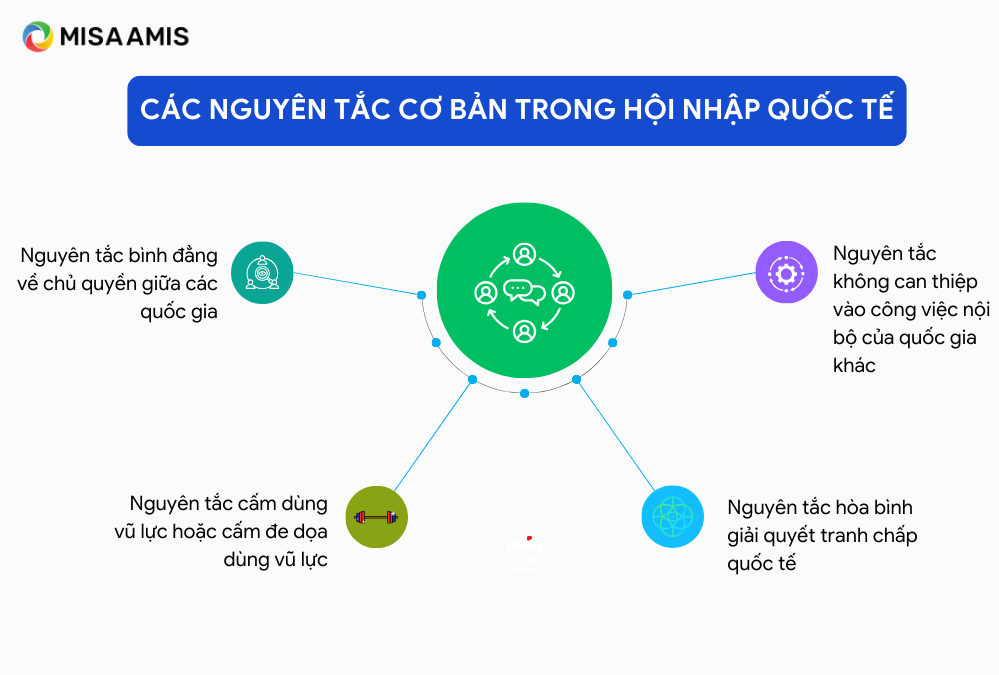 MISA AMIS

CÁC NGUYÊN TẮC CƠ BẢN TRONG HỘI NHẬP QUỐC TẾ

Nguyên tắc bình đẳng về chủ quyền giữa các quốc gia

Nguyên tắc không can thiệp vào công việc nội bộ của quốc gia khác

Nguyên tắc cấm dùng vũ lực hoặc cấm đe dọa dùng vũ lực

Nguyên tắc hòa bình giải quyết tranh chấp quốc tế